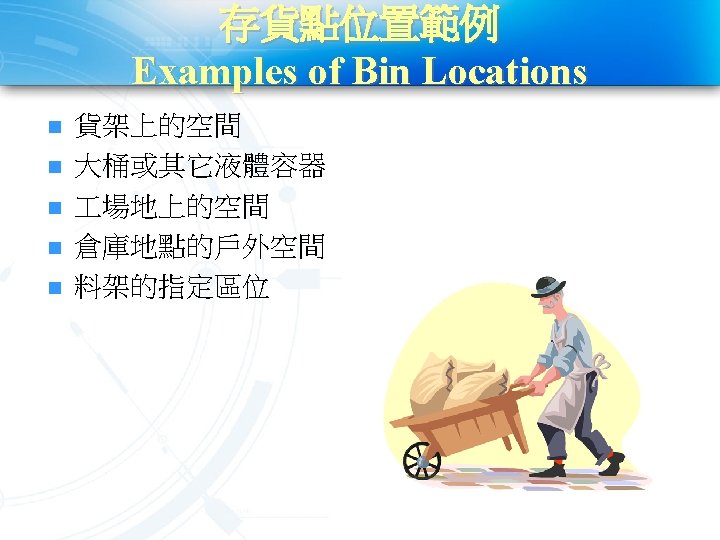 存貨點位置範例
Examples of Bin Locations

- 貨架上的空間
- 大桶或其它液體容器
- 工場地上的空間
- 倉庫地點的戶外空間
- 料架的指定區位